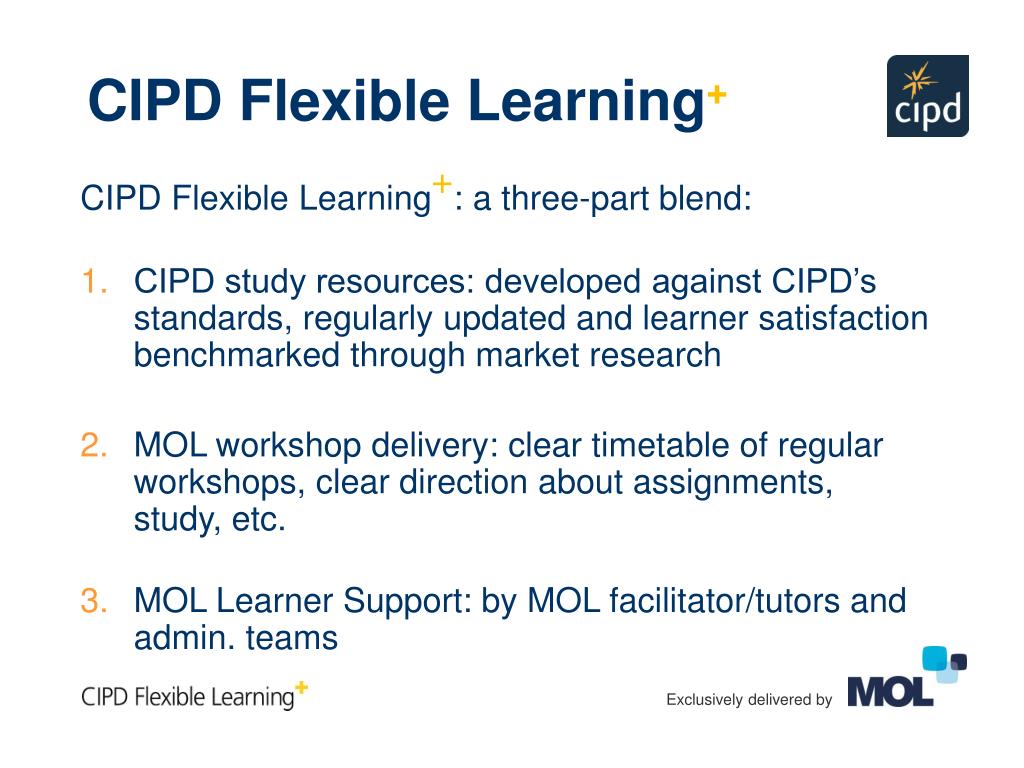 CIPD Flexible Learning$^+$

cipd

CIPD Flexible Learning$^+$: a three-part blend:

1. CIPD study resources: developed against CIPD’s standards, regularly updated and learner satisfaction benchmarked through market research

2. MOL workshop delivery: clear timetable of regular workshops, clear direction about assignments, study, etc.

3. MOL Learner Support: by MOL facilitator/tutors and admin. teams

CIPD Flexible Learning$^+$

Exclusively delivered by MOL